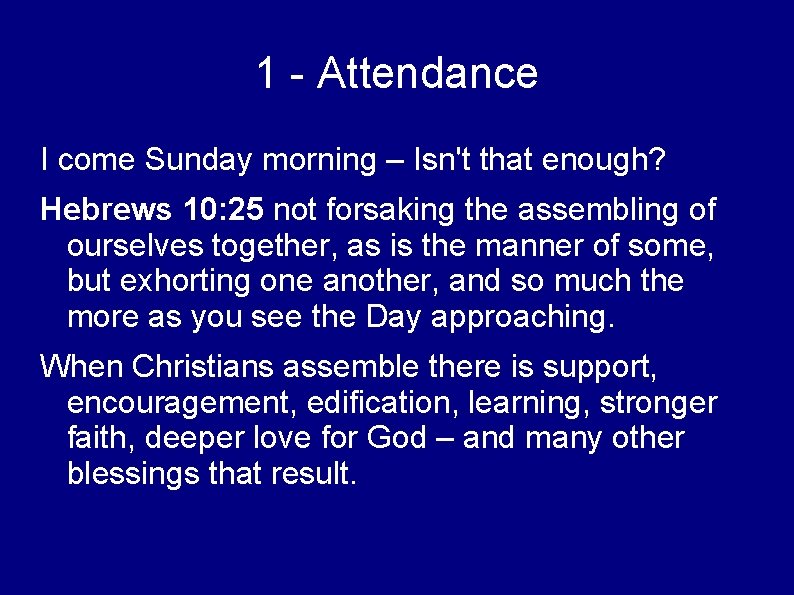 1 - Attendance

I come Sunday morning – Isn't that enough?

Hebrews 10:25 not forsaking the assembling of ourselves together, as is the manner of some, but exhorting one another, and so much the more as you see the Day approaching.

When Christians assemble there is support, encouragement, edification, learning, stronger faith, deeper love for God – and many other blessings that result.